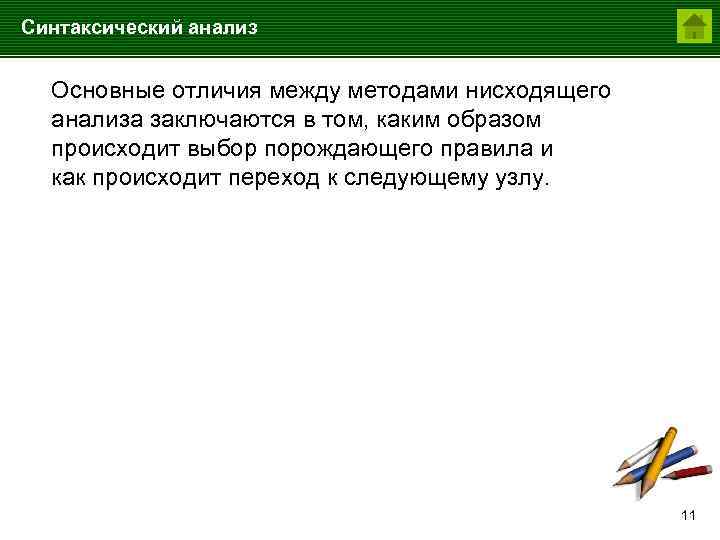 Синтаксический анализ

Основные отличия между методами нисходящего анализа заключаются в том, каким образом происходит выбор порождающего правила и как происходит переход к следующему узлу.

11